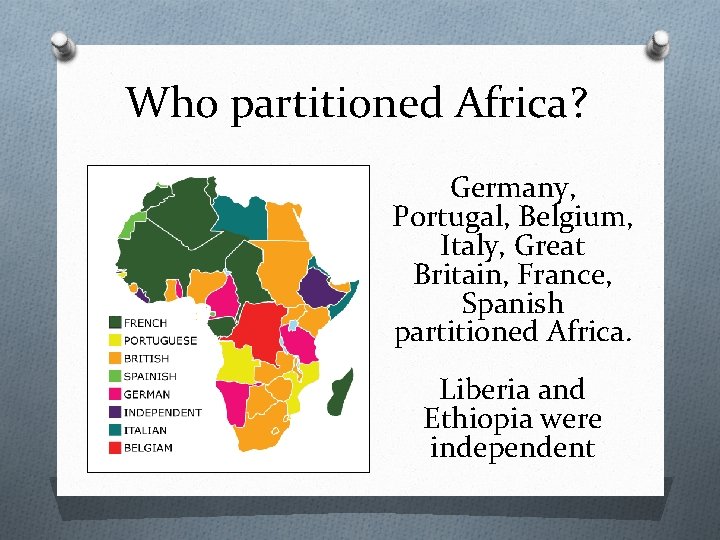 Who partitioned Africa?

FRENCH
PORTUGUESE
BRITISH
SPAINISH
GERMAN
INDEPENDENT
ITALIAN
BELGIAM

Germany, Portugal, Belgium, Italy, Great Britain, France, Spanish partitioned Africa.

Liberia and Ethiopia were independent